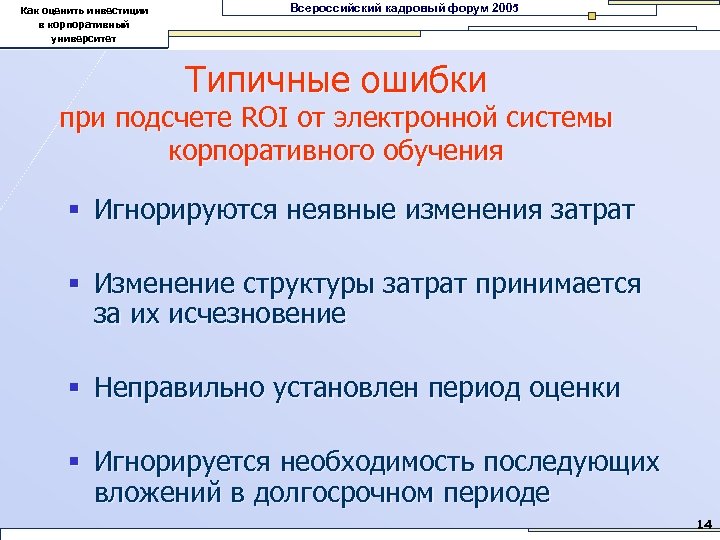 Как оценить инвестиции в корпоративный университет

Всероссийский кадровый форум 2005

Типичные ошибки при подсчете ROI от электронной системы корпоративного обучения

▪ Игнорируются неявные изменения затрат

▪ Изменение структуры затрат принимается за их исчезновение

▪ Неправильно установлен период оценки

▪ Игнорируется необходимость последующих вложений в долгосрочном периоде

14